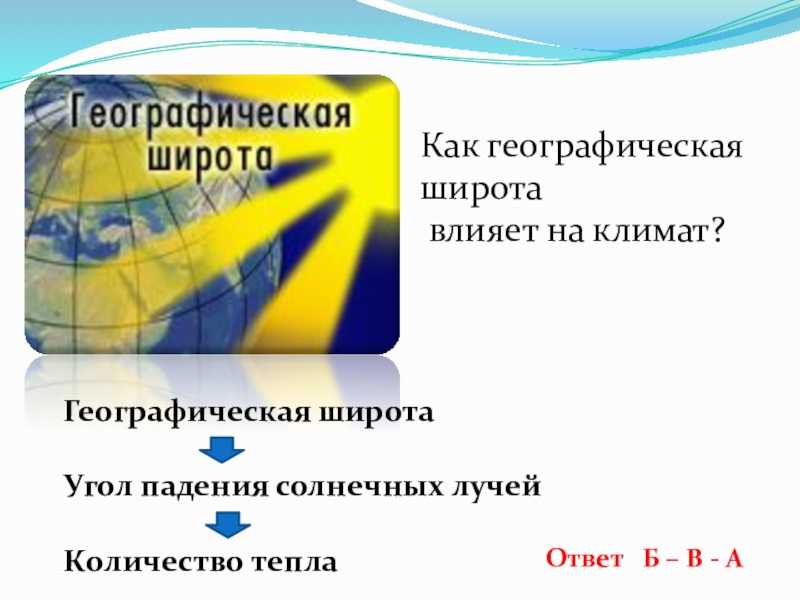 Географическая широта

Как географическая широта
влияет на климат?

Географическая широта

Угол падения солнечных лучей

Количество тепла

Ответ Б – В - А